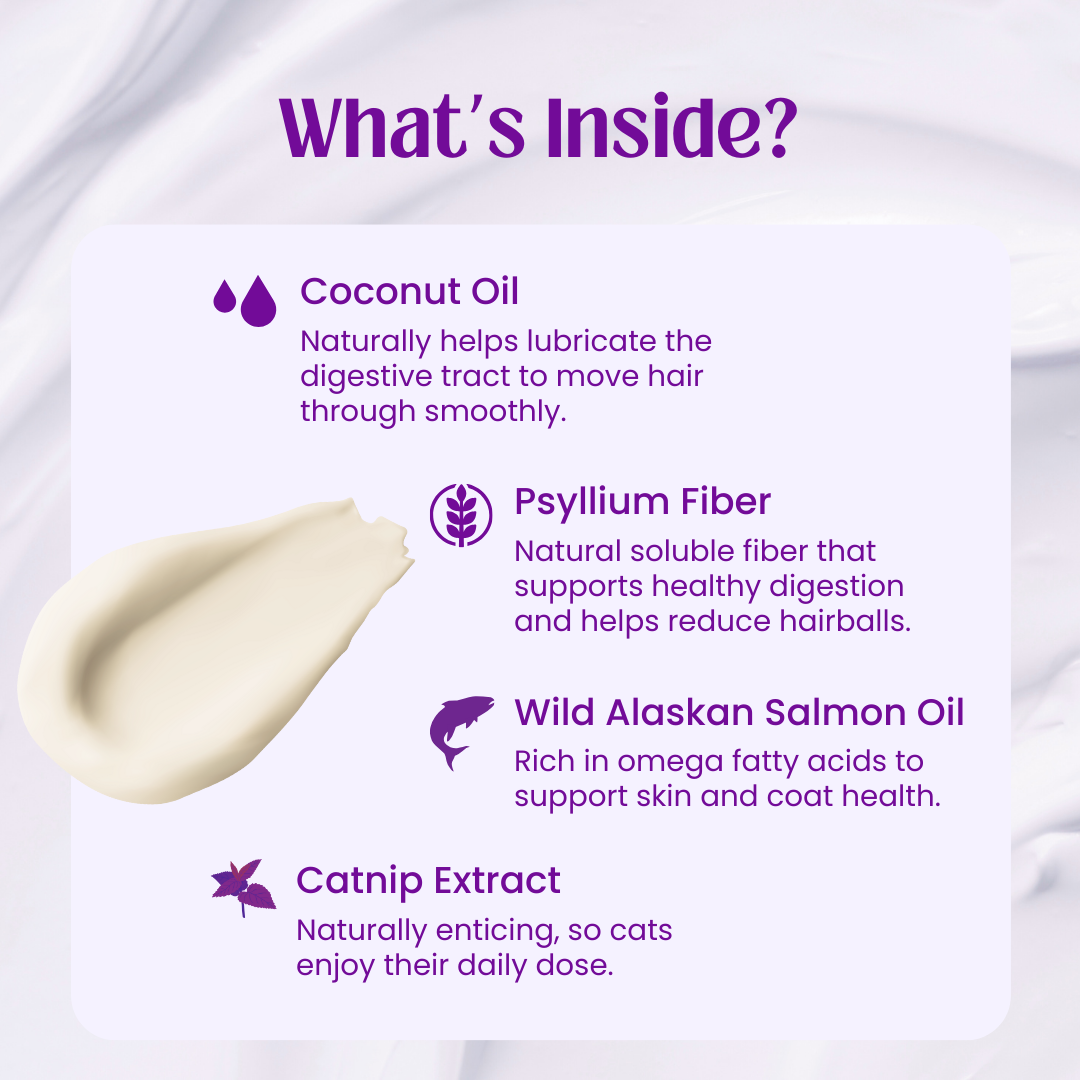 What's Inside?

Coconut Oil
Naturally helps lubricate the digestive tract to move hair through smoothly.

Psyllium Fiber
Natural soluble fiber that supports healthy digestion and helps reduce hairballs.

Wild Alaskan Salmon Oil
Rich in omega fatty acids to support skin and coat health.

Catnip Extract
Naturally enticing, so cats enjoy their daily dose.